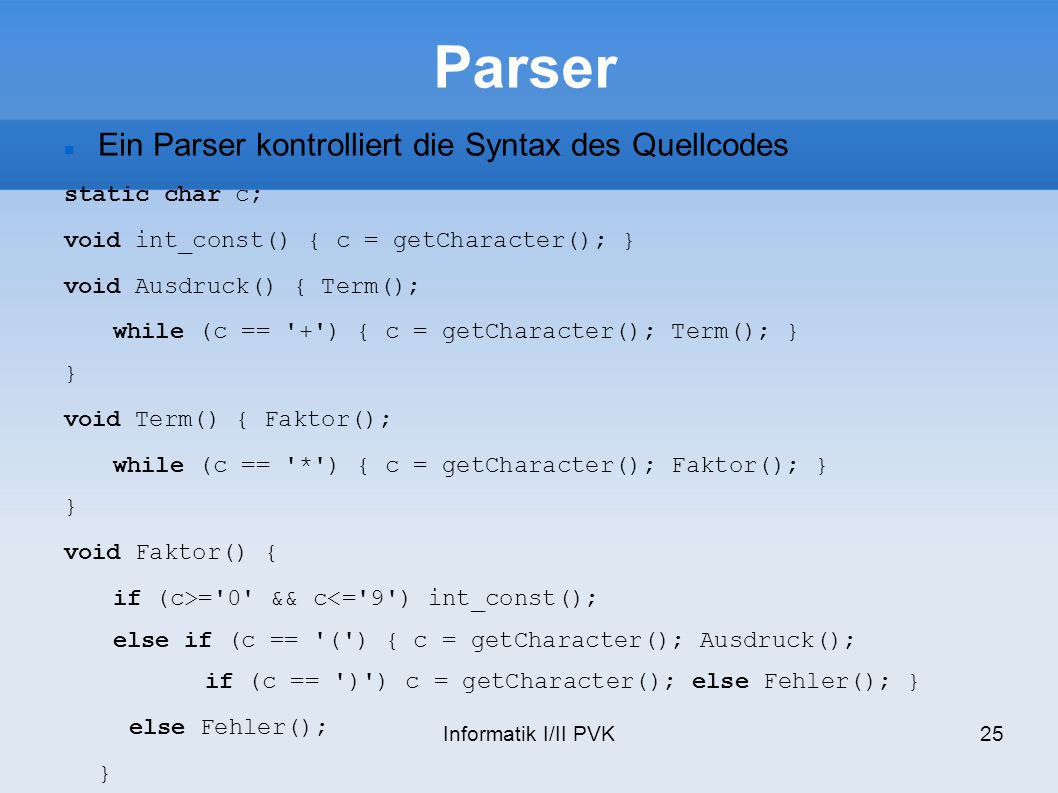 Parser

Ein Parser kontrolliert die Syntax des Quellcodes

static char c;

void int_const() { c = getCharacter(); }

void Ausdruck() { Term();

while (c == '+') { c = getCharacter(); Term(); }

}

void Term() { Faktor();

while (c == '*') { c = getCharacter(); Faktor(); }

}

void Faktor() {

if (c>='0' && c<='9') int_const();

else if (c == '(') { c = getCharacter(); Ausdruck();

if (c == ')') c = getCharacter(); else Fehler(); }

else Fehler();

}

Informatik I/II PVK

25